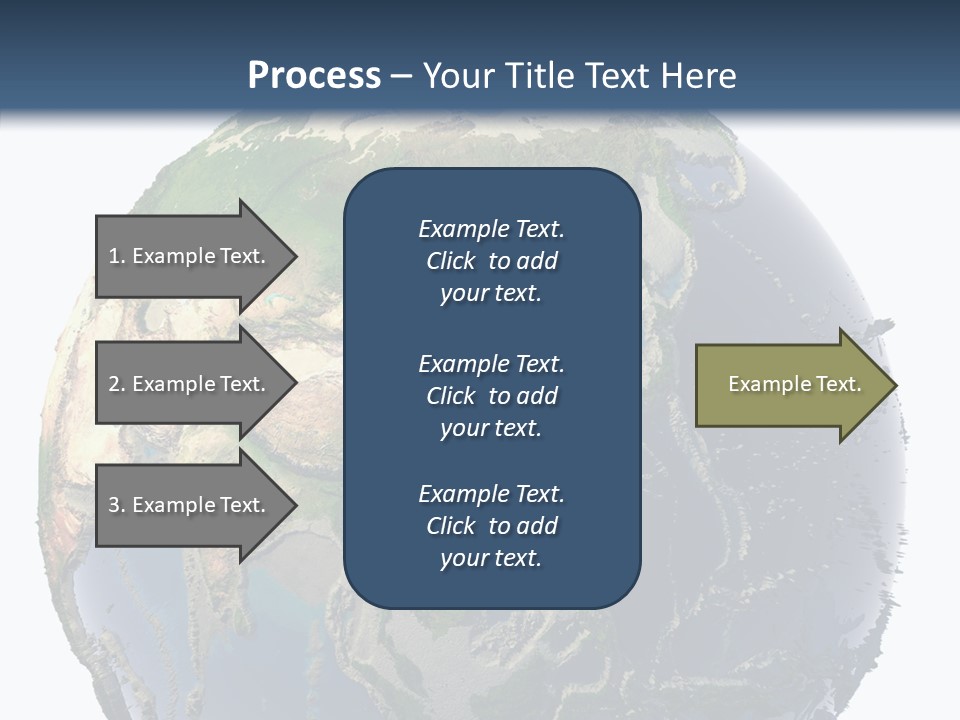 Process – Your Title Text Here

1. Example Text.

2. Example Text.

3. Example Text.

Example Text. Click to add your text.

Example Text. Click to add your text.

Example Text. Click to add your text.

Example Text.